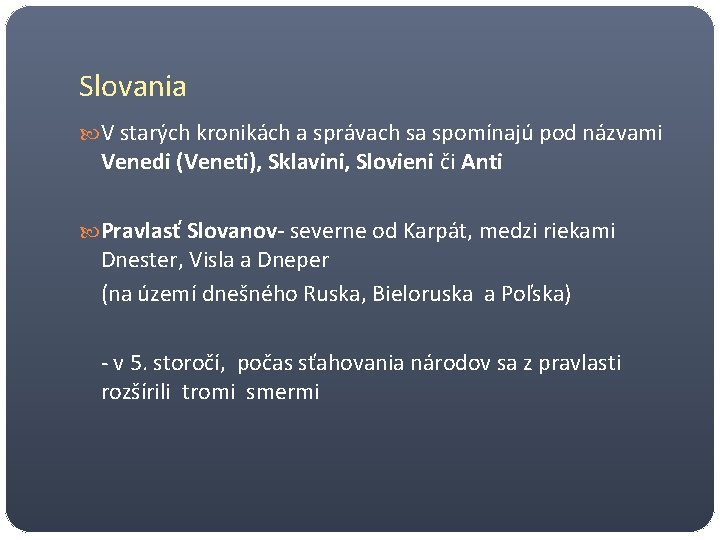 Slovania

V starých kronikách a správach sa spomínajú pod názvami Venedi (Veneti), Sklavini, Slovieni či Anti

Pravlasť Slovanov- severne od Karpát, medzi riekami Dnester, Visla a Dneper

(na území dnešného Ruska, Bieloruska a Poľska)

- v 5. storočí, počas sťahovania národov sa z pravlasti rozšírili tromi smermi